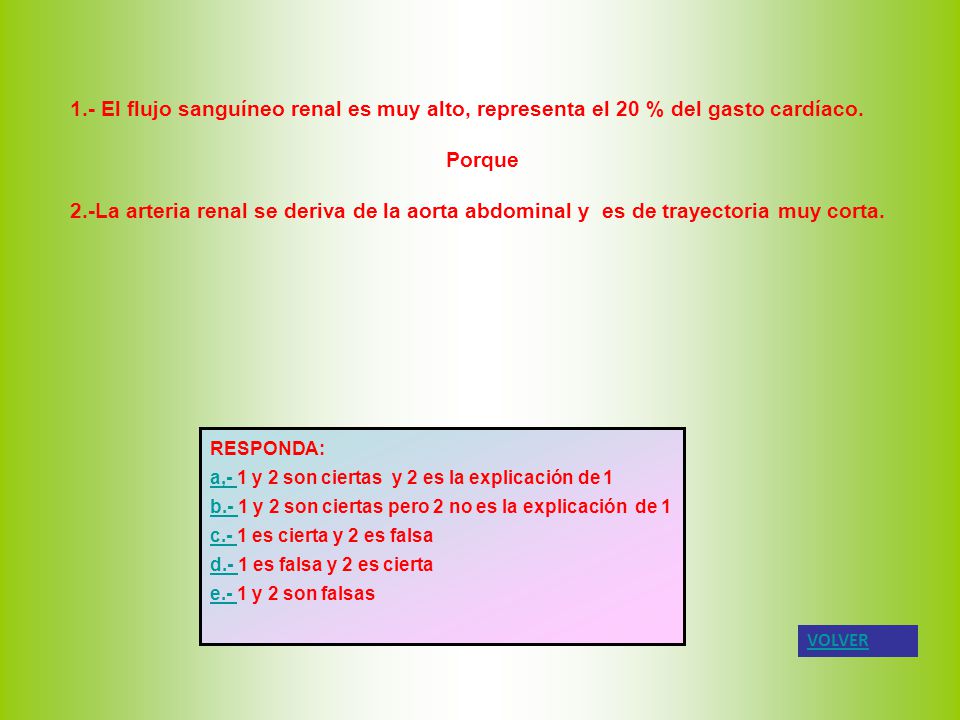 1.- El flujo sanguíneo renal es muy alto, representa el 20 % del gasto cardíaco.

Porque

2.-La arteria renal se deriva de la aorta abdominal y es de trayectoria muy corta.

RESPONDA:
a.- 1 y 2 son ciertas y 2 es la explicación de 1
b.- 1 y 2 son ciertas pero 2 no es la explicación de 1
c.- 1 es cierta y 2 es falsa
d.- 1 es falsa y 2 es cierta
e.- 1 y 2 son falsas

VOLVER